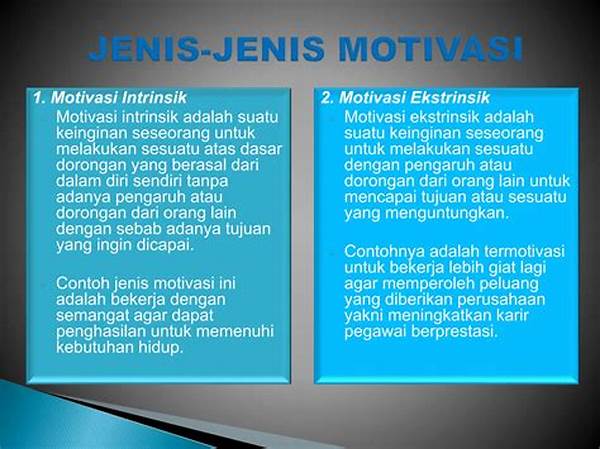 JENIS-JENIS MOTIVASI

1. Motivasi Intrinsik

Motivasi intrinsik adalah suatu keinginan seseorang untuk melakukan sesuatu atas dasar dorongan yang berasal dari dalam diri sendiri tanpa adanya pengaruh atau dorongan dari orang lain dengan sebab adanya tujuan yang ingin dicapai.

Contoh jenis motivasi ini adalah bekerja dengan semangat agar dapat penghasilan untuk memenuhi kebutuhan hidup.

2. Motivasi Ekstrinsik

Motivasi ekstrinsik adalah suatu keinginan seseorang untuk melakukan sesuatu dengan pengaruh atau dorongan dari orang lain untuk mencapai tujuan atau sesuatu yang menguntungkan.

Contohnya adalah termotivasi untuk bekerja lebih giat lagi agar memperoleh peluang yang diberikan perusahaan yakni meningkatkan karir pegawai berprestasi.